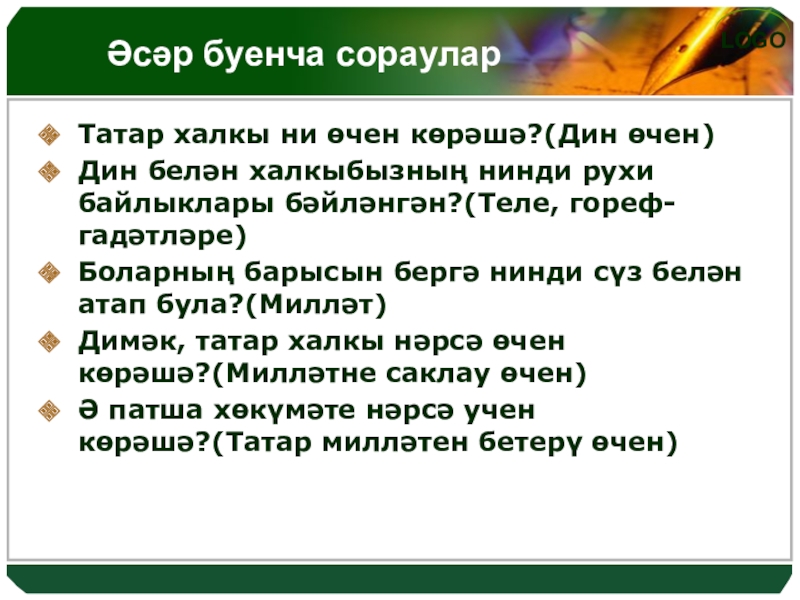 Әсәр буенча сораулар

LOGO

Татар халкы ни өчен көрәшә?(Дин өчен)

Дин белән халкыбызның нинди рухи байлыклары бәйләнгән?(Теле, гореф-гадәтләре)

Боларның барысын бергә нинди сүз белән атап була?(Милләт)

Димәк, татар халкы нәрсә өчен көрәшә?(Милләтне саклау өчен)

Ә патша хөкүмәте нәрсә учен көрәшә?(Татар милләтен бетерү өчен)